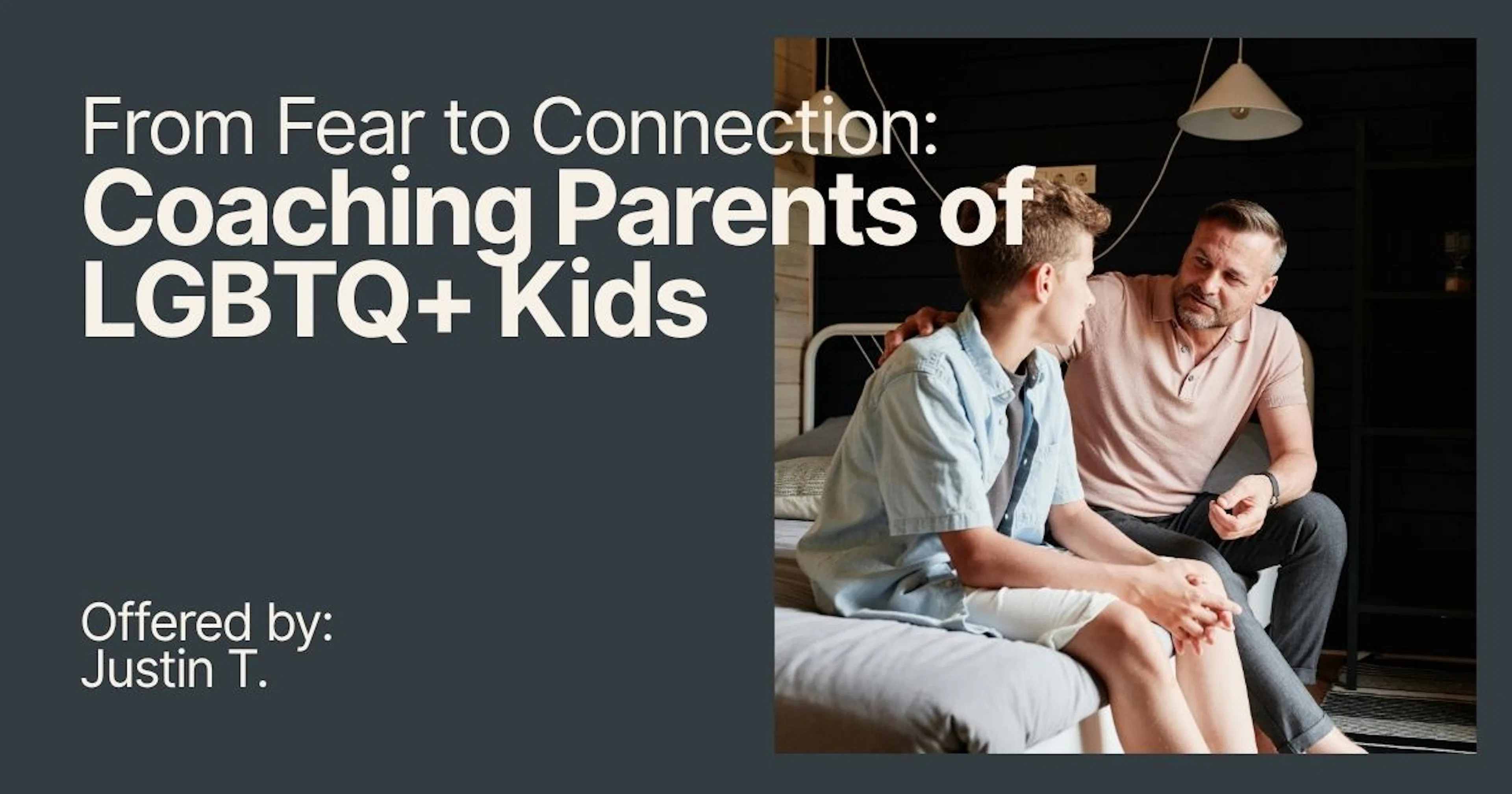 From Fear to Connection:
Coaching Parents of LGBTQ+ Kids

Offered by:
Justin T.